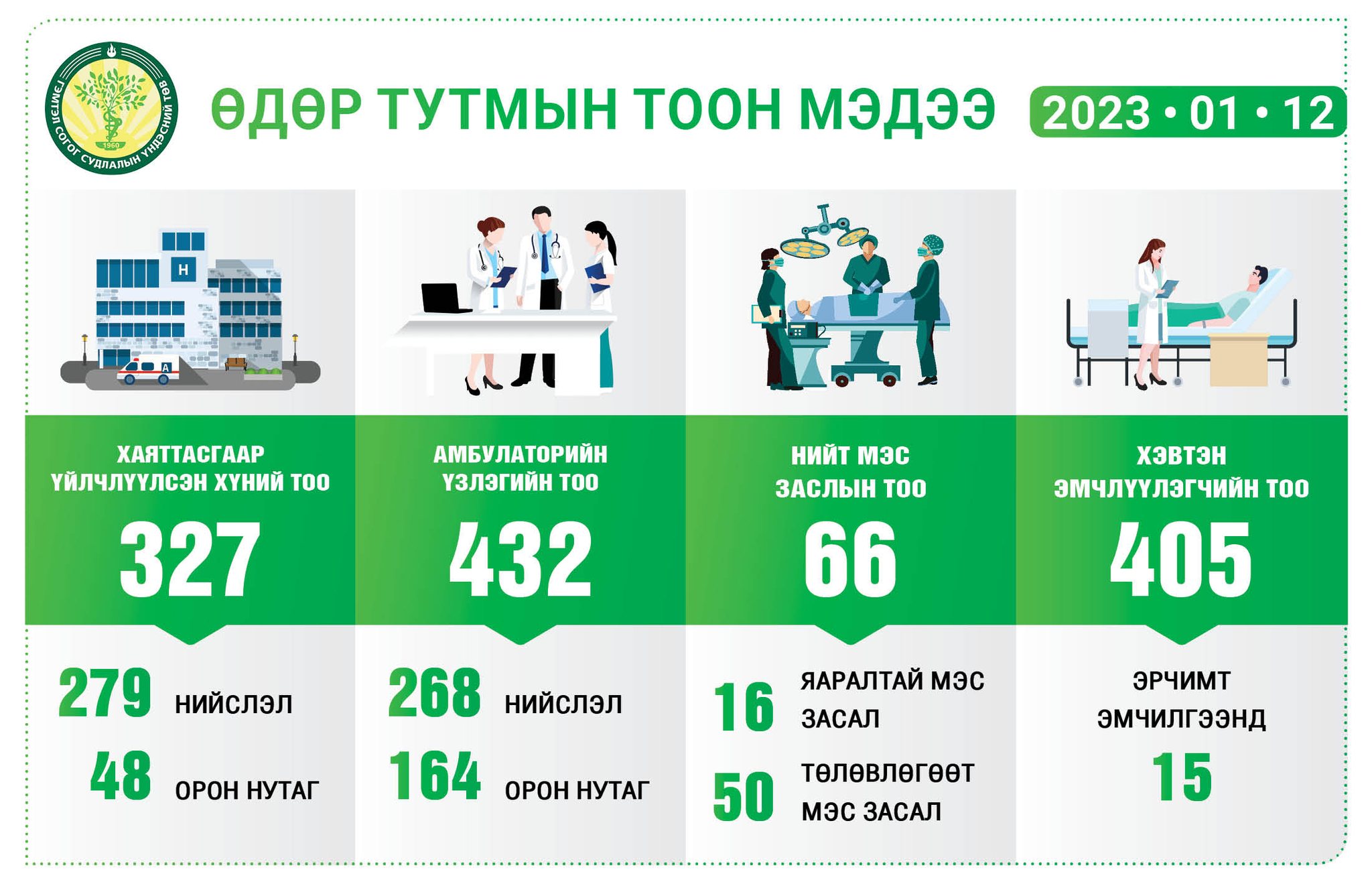 ГЭМТЭЛ СОГОГ СУДЛАЛЫН ҮНДЭСНИЙ ТӨВ
1960

ӨДӨР ТУТМЫН ТООН МЭДЭЭ

2023 • 01 • 12

H

A

ХАЯТТАСГААР ҮЙЛЧЛҮҮЛСЭН ХҮНИЙ ТОО
327

279 НИЙСЛЭЛ
48 ОРОН НУТАГ

АМБУЛАТОРИЙН ҮЗЛЭГИЙН ТОО
432

268 НИЙСЛЭЛ
164 ОРОН НУТАГ

НИЙТ МЭС ЗАСЛЫН ТОО
66

16 ЯАРАЛТАЙ МЭС ЗАСАЛ
50 ТӨЛӨВЛӨГӨӨТ МЭС ЗАСАЛ

ХЭВТЭН ЭМЧЛҮҮЛЭГЧИЙН ТОО
405

ЭРЧИМТ ЭМЧИЛГЭЭНД
15